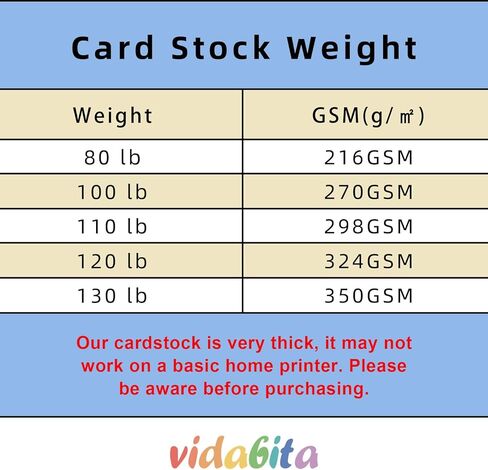 Card Stock Weight

| Weight | GSM(g/㎡) |
|---|---|
| 80 lb | 216GSM |
| 100 lb | 270GSM |
| 110 lb | 298GSM |
| 120 lb | 324GSM |
| 130 lb | 350GSM |

Our cardstock is very thick, it may not work on a basic home printer. Please be aware before purchasing.

vidabita